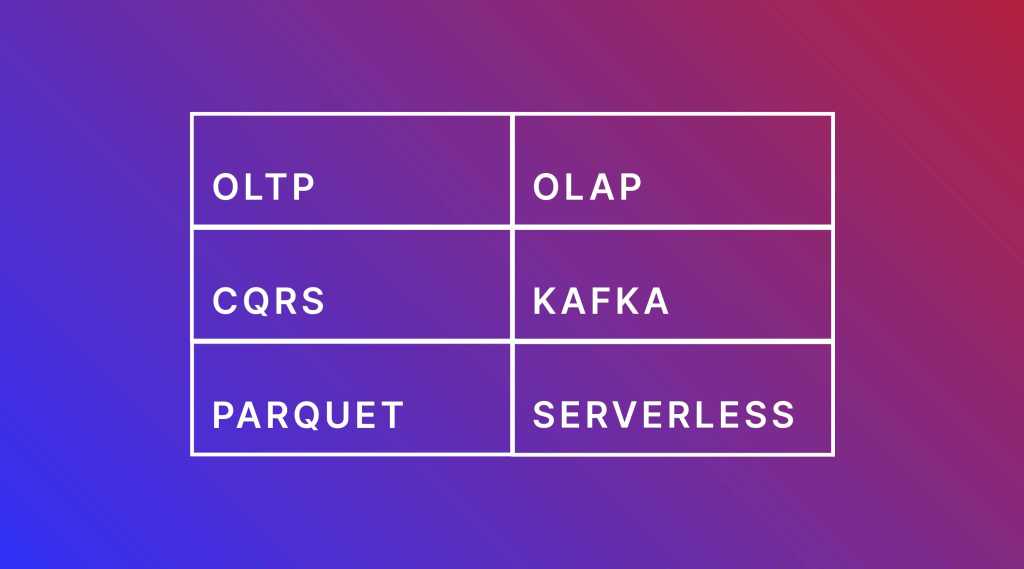 | OLTP | OLAP |
|---|---|
| CQRS | KAFKA |
| PARQUET | SERVERLESS |